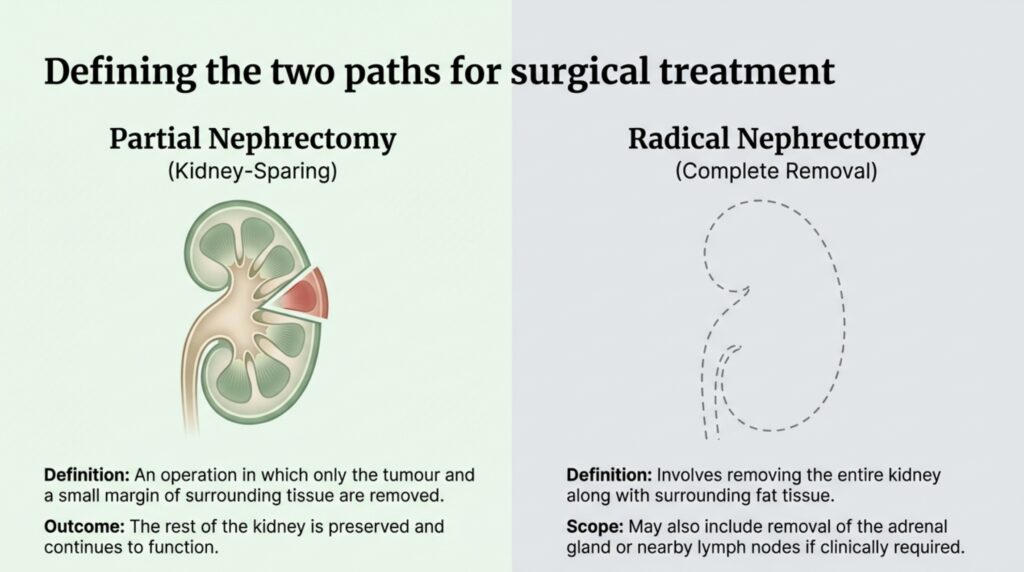 Defining the two paths for surgical treatment

Partial Nephrectomy
(Kidney-Sparing)

Definition: An operation in which only the tumour and a small margin of surrounding tissue are removed.

Outcome: The rest of the kidney is preserved and continues to function.

Radical Nephrectomy
(Complete Removal)

Definition: Involves removing the entire kidney along with surrounding fat tissue.

Scope: May also include removal of the adrenal gland or nearby lymph nodes if clinically required.